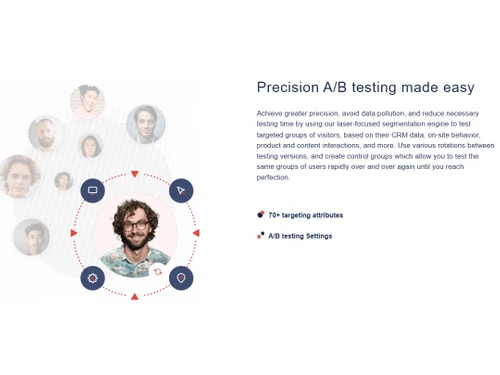 Precision A/B testing made easy

Achieve greater precision, avoid data pollution, and reduce necessary testing time by using our laser-focused segmentation engine to test targeted groups of visitors, based on their CRM data, on-site behavior, product and content interactions, and more. Use various rotations between testing versions, and create control groups which allow you to test the same groups of users rapidly over and over again until you reach perfection.

70+ targeting attributes

A/B testing Settings